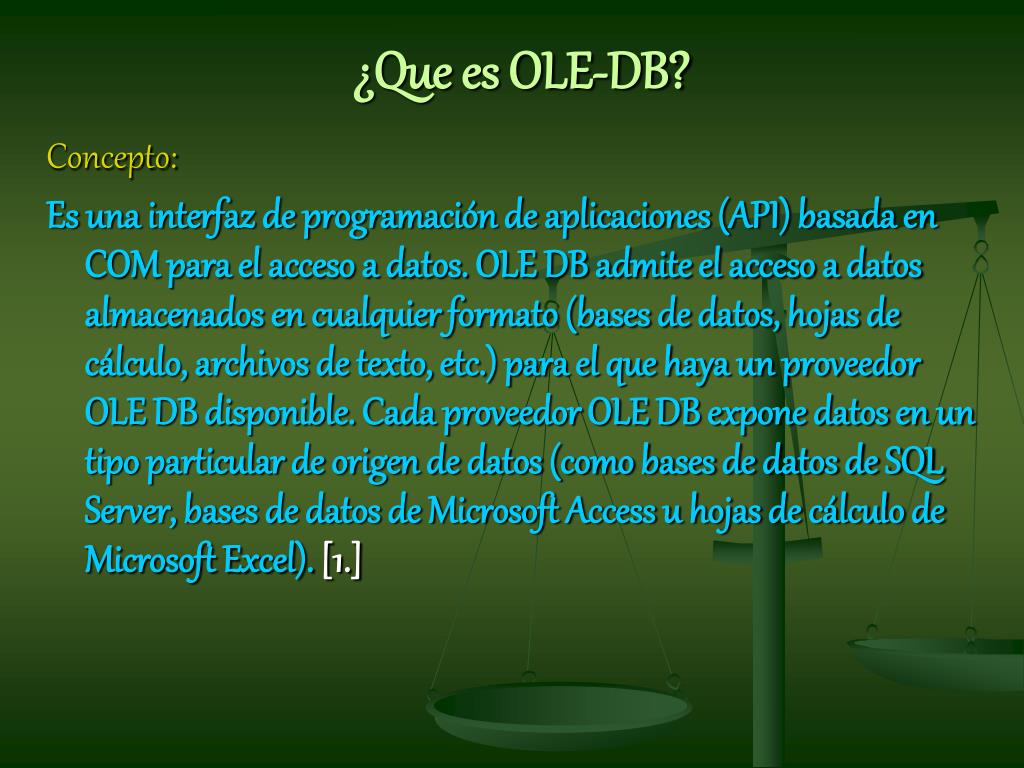 ¿Que es OLE-DB?

Concepto:

Es una interfaz de programación de aplicaciones (API) basada en COM para el acceso a datos. OLE DB admite el acceso a datos almacenados en cualquier formato (bases de datos, hojas de cálculo, archivos de texto, etc.) para el que haya un proveedor OLE DB disponible. Cada proveedor OLE DB expone datos en un tipo particular de origen de datos (como bases de datos de SQL Server, bases de datos de Microsoft Access u hojas de cálculo de Microsoft Excel). [1.]